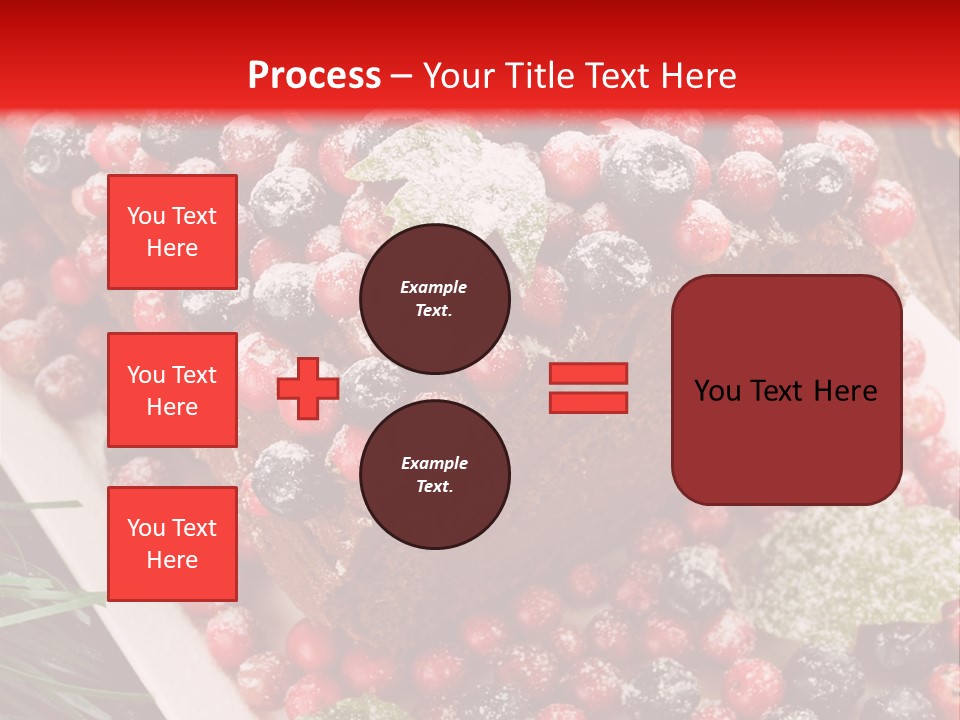 Process – Your Title Text Here

You Text Here

You Text Here

You Text Here

Example Text.

Example Text.

You Text Here